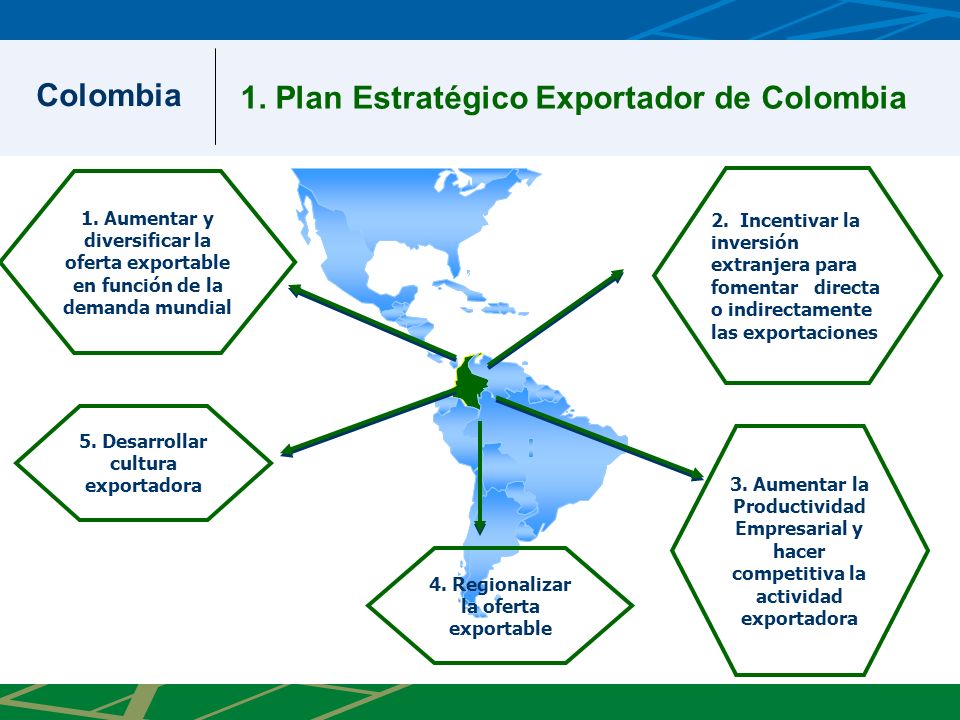 Colombia

1. Plan Estratégico Exportador de Colombia

1. Aumentar y diversificar la oferta exportable en función de la demanda mundial

2. Incentivar la inversión extranjera para fomentar directa o indirectamente las exportaciones

5. Desarrollar cultura exportadora

3. Aumentar la Productividad Empresarial y hacer competitiva la actividad exportadora

4. Regionalizar la oferta exportable